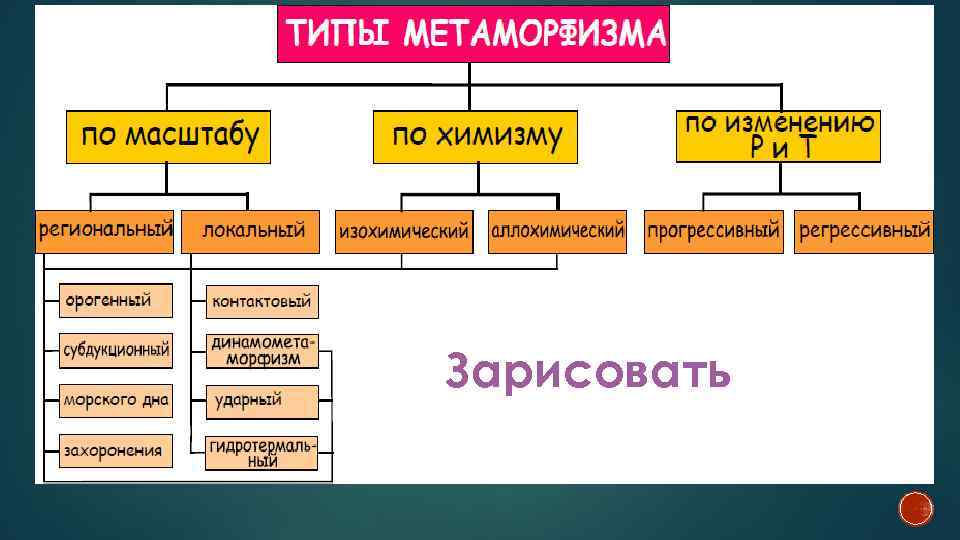 ТИПЫ МЕТАМОРФИЗМА

по масштабу

по химизму

по изменению Р и Т

региональный

локальный

изохимический

аллохимический

прогрессивный

регрессивный

орогенный

субдукционный

морского дна

захоронения

контактовый

динамометаморфизм

ударный

гидротермальный

Зарисовать